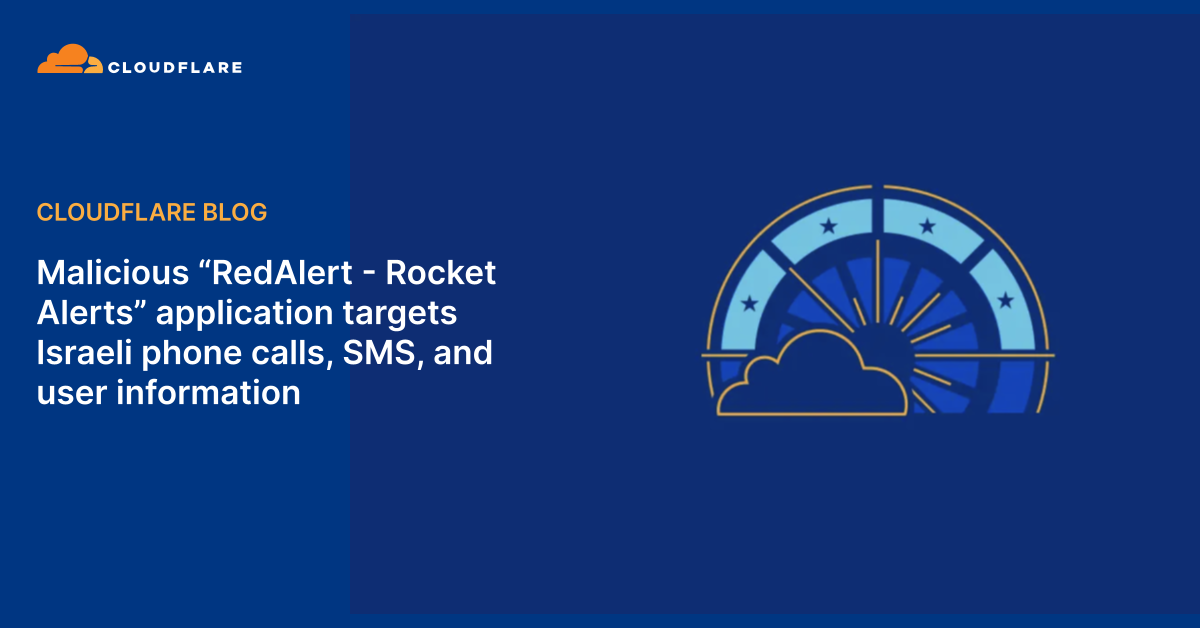 CLOUDFLARE

CLOUDFLARE BLOG

Malicious “RedAlert - Rocket Alerts” application targets Israeli phone calls, SMS, and user information